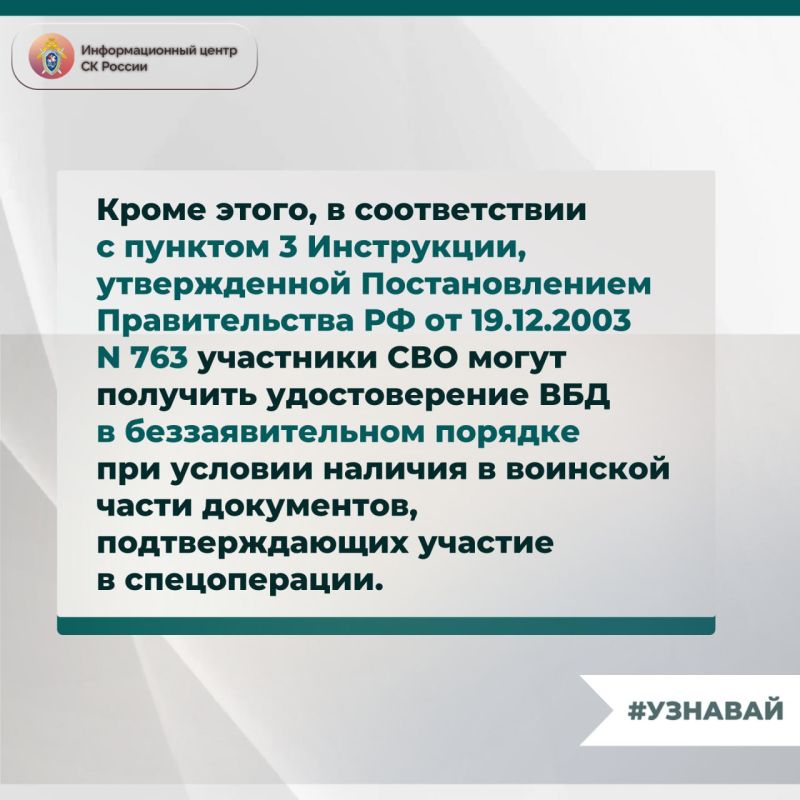 Информационный центр СК России

Кроме этого, в соответствии с пунктом 3 Инструкции, утвержденной Постановлением Правительства РФ от 19.12.2003 N 763 участники СВО могут получить удостоверение ВБД в беззаявительном порядке при условии наличия в воинской части документов, подтверждающих участие в спецоперации.

#УЗНАВАЙ